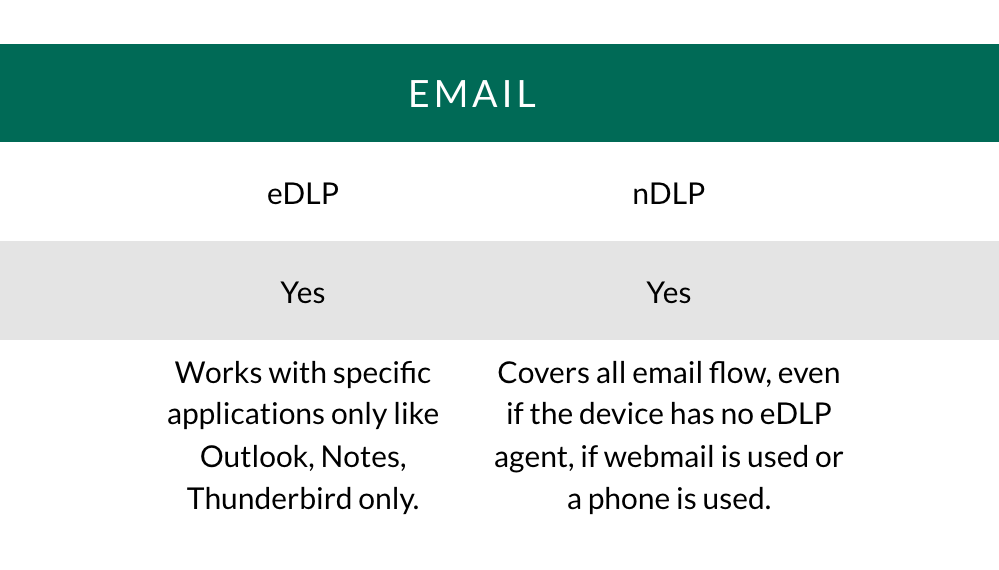 EMAIL

| eDLP | nDLP |
|---|---|
| Yes | Yes |
| Works with specific applications only like Outlook, Notes, Thunderbird only. | Covers all email flow, even if the device has no eDLP agent, if webmail is used or a phone is used. |